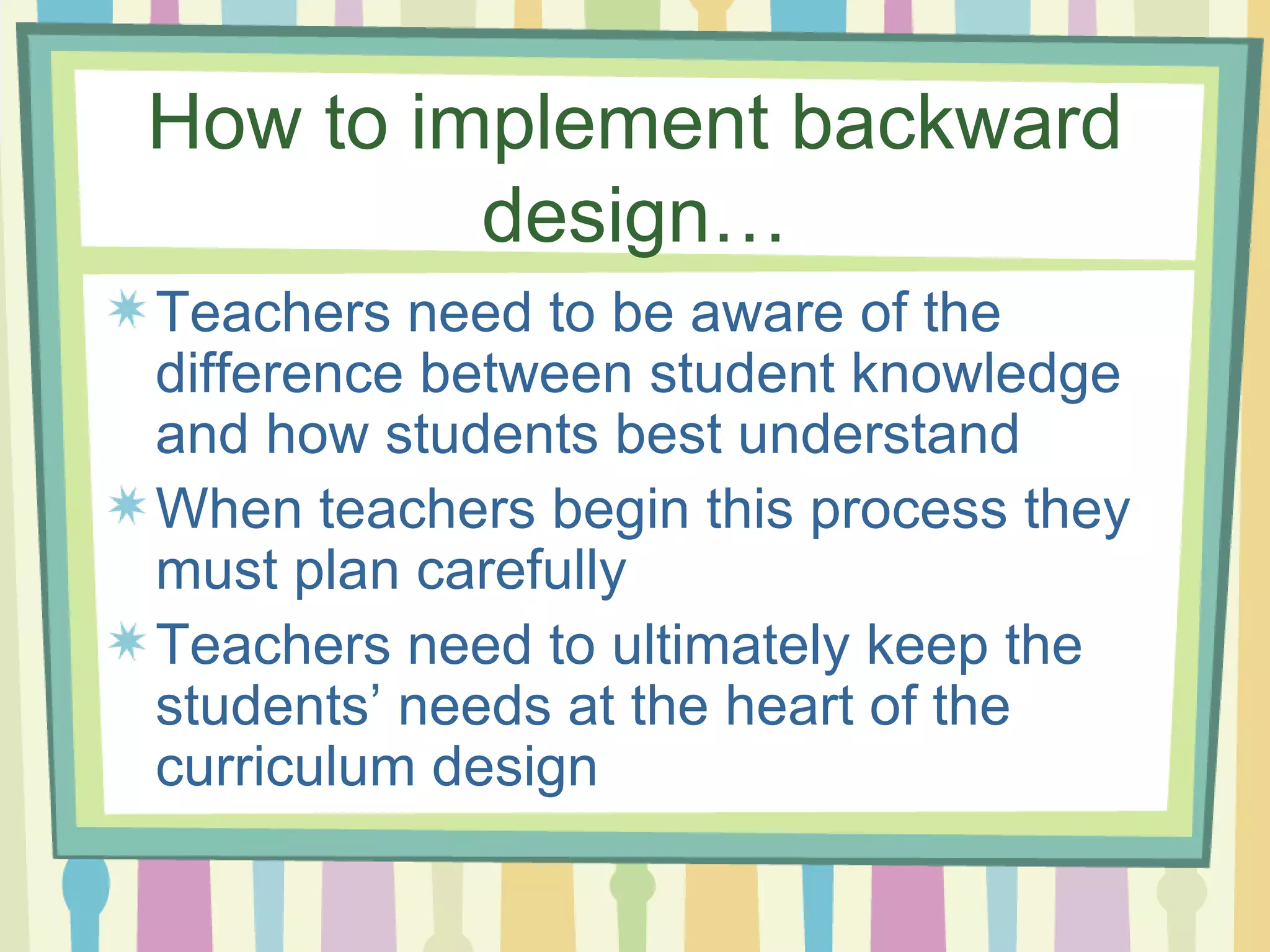 How to implement backward design…

Teachers need to be aware of the difference between student knowledge and how students best understand

When teachers begin this process they must plan carefully

Teachers need to ultimately keep the students’ needs at the heart of the curriculum design